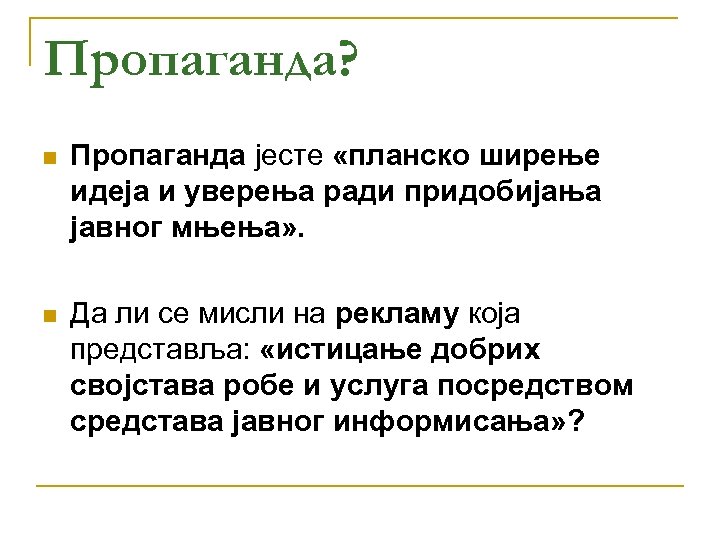 Пропаганда?

Пропаганда јесте «планско ширење идеја и уверења ради придобијања јавног мњења».

Да ли се мисли на рекламу која представља: «истицање добрих својстава робе и услуга посредством средстава јавног информисања»?